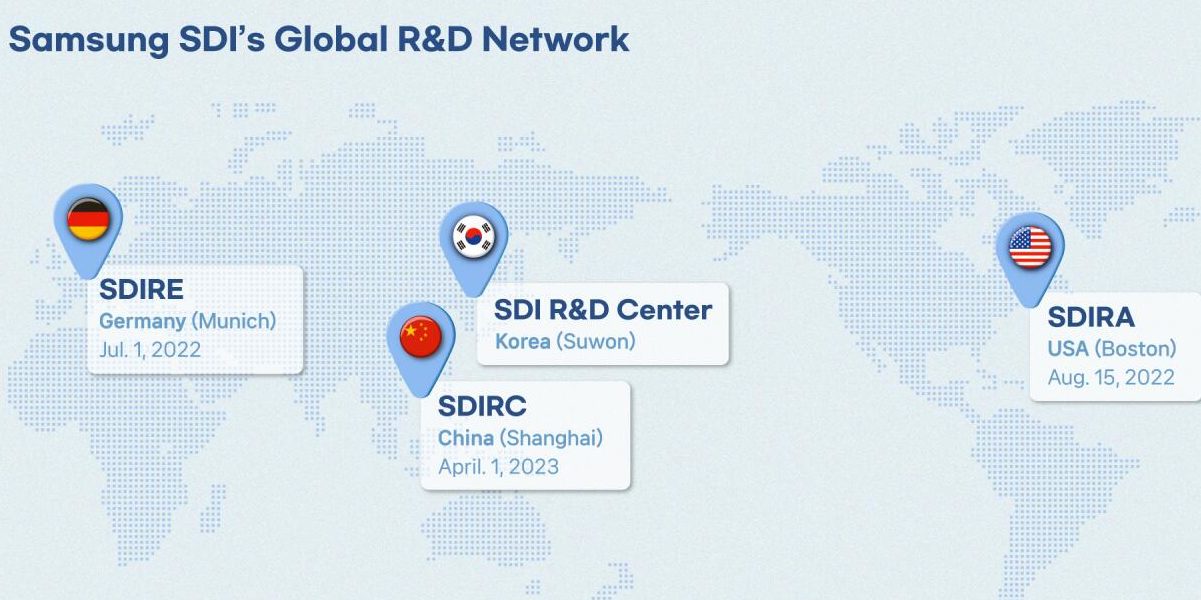 Samsung SDI's Global R&D Network

SDIRE
Germany (Munich)
Jul. 1, 2022

SDI R&D Center
Korea (Suwon)

SDIRC
China (Shanghai)
April. 1, 2023

SDIRA
USA (Boston)
Aug. 15, 2022